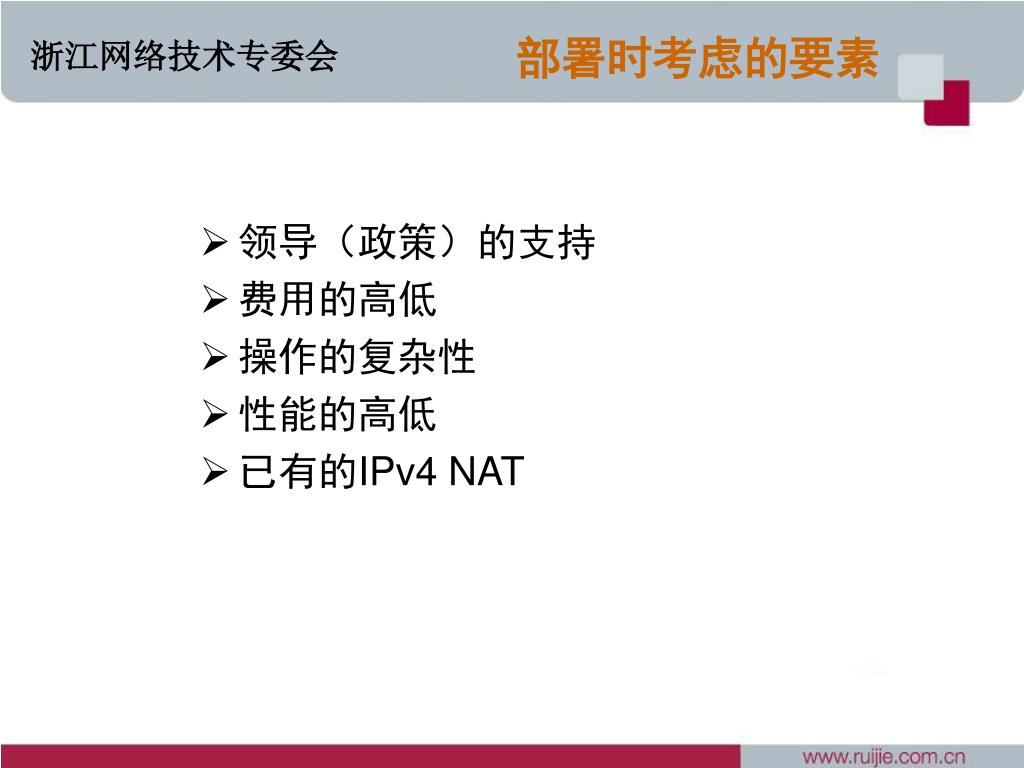 浙江网络技术专委会

部署时考虑的要素

➢ 领导（政策）的支持
➢ 费用的高低
➢ 操作的复杂性
➢ 性能的高低
➢ 已有的IPv4 NAT

www.ruijie.com.cn